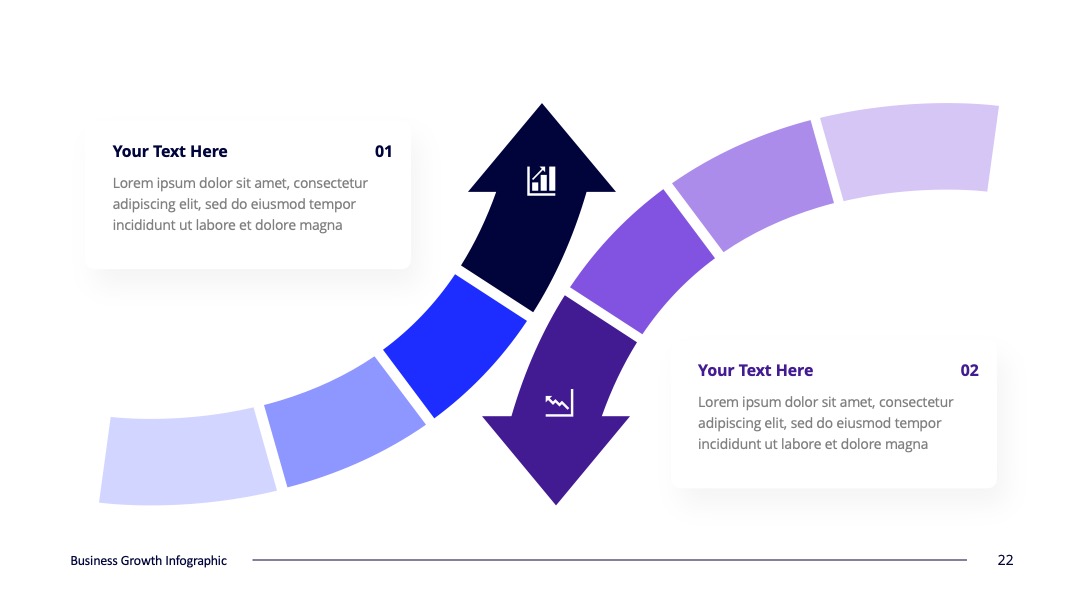 Your Text Here 01

Lorem ipsum dolor sit amet, consectetur adipiscing elit, sed do eiusmod tempor incididunt ut labore et dolore magna

Your Text Here 02

Lorem ipsum dolor sit amet, consectetur adipiscing elit, sed do eiusmod tempor incididunt ut labore et dolore magna

Business Growth Infographic

22